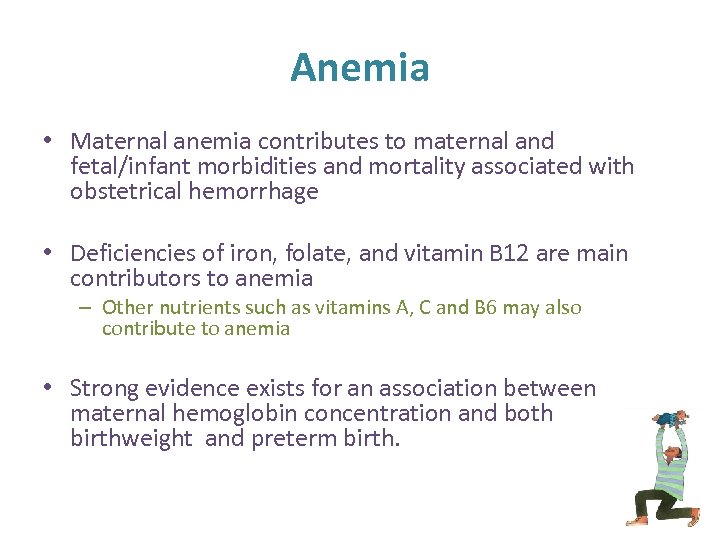 Anemia

• Maternal anemia contributes to maternal and fetal/infant morbidities and mortality associated with obstetrical hemorrhage

• Deficiencies of iron, folate, and vitamin B12 are main contributors to anemia
  – Other nutrients such as vitamins A, C and B6 may also contribute to anemia

• Strong evidence exists for an association between maternal hemoglobin concentration and both birthweight and preterm birth.